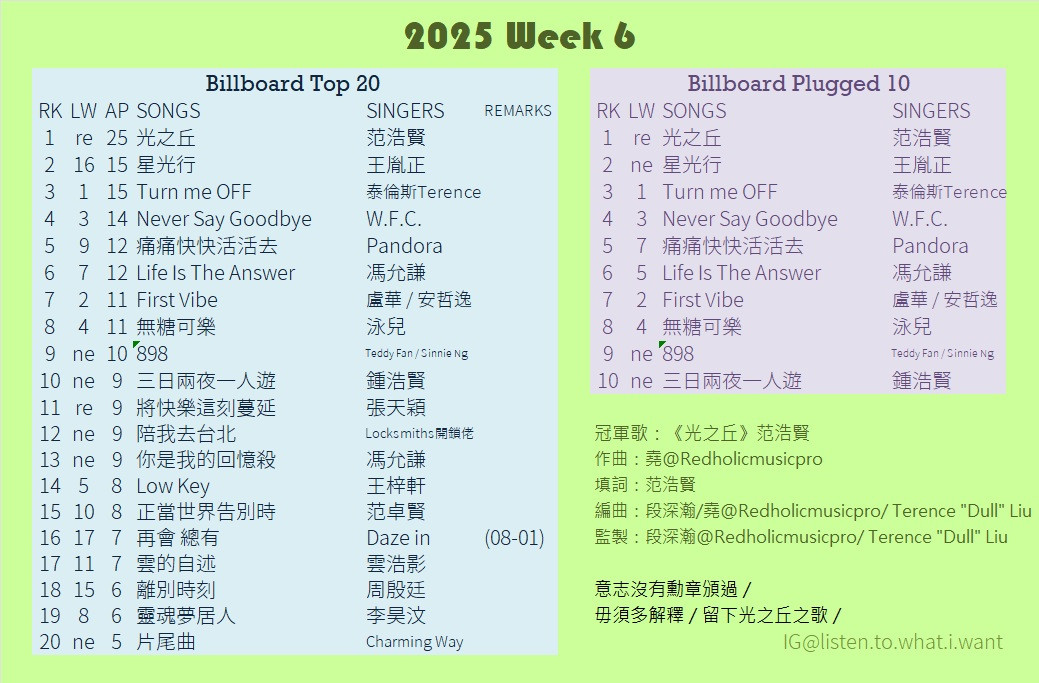 2025 Week 6

Billboard Top 20

| RK | LW | AP | SONGS | SINGERS | REMARKS |
|---|---|---|---|---|---|
| 1 | re | 25 | 光之丘 | 范浩賢 | |
| 2 | 16 | 15 | 星光行 | 王胤正 | |
| 3 | 1 | 15 | Turn me OFF | 泰倫斯Terence | |
| 4 | 3 | 14 | Never Say Goodbye | W.F.C. | |
| 5 | 9 | 12 | 痛痛快快活活去 | Pandora | |
| 6 | 7 | 12 | Life Is The Answer | 馮允謙 | |
| 7 | 2 | 11 | First Vibe | 盧華 / 安哲逸 | |
| 8 | 4 | 11 | 無糖可樂 | 泳兒 | |
| 9 | ne | 10 | 898 | Teddy Fan / Sinnie Ng | |
| 10 | ne | 9 | 三日兩夜一人遊 | 鍾浩賢 | |
| 11 | re | 9 | 將快樂這刻蔓延 | 張天穎 | |
| 12 | ne | 9 | 陪我去台北 | Locksmiths開鎖佬 | |
| 13 | ne | 9 | 你是我的回憶殺 | 馮允謙 | |
| 14 | 5 | 8 | Low Key | 王梓軒 | |
| 15 | 10 | 8 | 正當世界告別時 | 范卓賢 | |
| 16 | 17 | 7 | 再會 總有 | Daze in | (08-01) |
| 17 | 11 | 7 | 雲的自述 | 雲浩影 | |
| 18 | 15 | 6 | 離別時刻 | 周殷廷 | |
| 19 | 8 | 6 | 靈魂夢居人 | 李昊汶 | |
| 20 | ne | 5 | 片尾曲 | Charming Way | |

Billboard Plugged 10

| RK | LW | SONGS | SINGERS |
|---|---|---|---|
| 1 | re | 光之丘 | 范浩賢 |
| 2 | ne | 星光行 | 王胤正 |
| 3 | 1 | Turn me OFF | 泰倫斯Terence |
| 4 | 3 | Never Say Goodbye | W.F.C. |
| 5 | 7 | 痛痛快快活活去 | Pandora |
| 6 | 5 | Life Is The Answer | 馮允謙 |
| 7 | 2 | First Vibe | 盧華 / 安哲逸 |
| 8 | 4 | 無糖可樂 | 泳兒 |
| 9 | ne | 898 | Teddy Fan / Sinnie Ng |
| 10 | ne | 三日兩夜一人遊 | 鍾浩賢 |

冠軍歌：《光之丘》范浩賢
作曲：堯@Redholicmusicpro
填詞：范浩賢
編曲：段深瀚/堯@Redholicmusicpro/ Terence "Dull" Liu
監製：段深瀚@Redholicmusicpro/ Terence "Dull" Liu

意志沒有勳章頒過 /
毋須多解釋 / 留下光之丘之歌 /

IG@listen.to.what.i.want